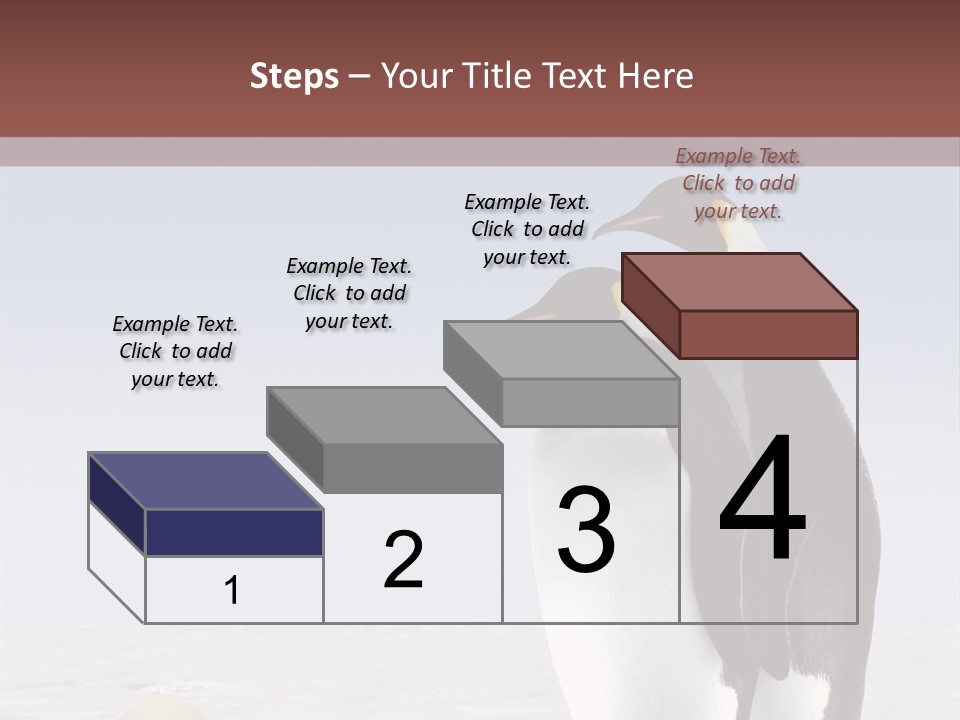 Steps – Your Title Text Here

Example Text. Click to add your text.

Example Text. Click to add your text.

Example Text. Click to add your text.

Example Text. Click to add your text.

1

2

3

4